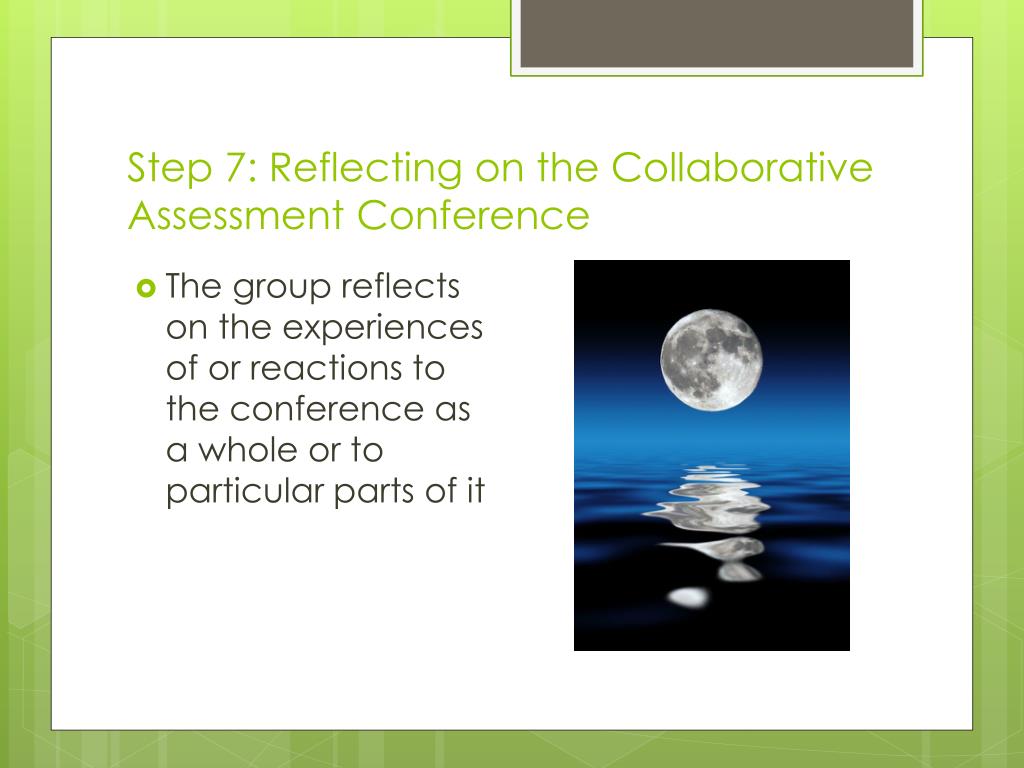 Step 7: Reflecting on the Collaborative Assessment Conference

The group reflects on the experiences of or reactions to the conference as a whole or to particular parts of it